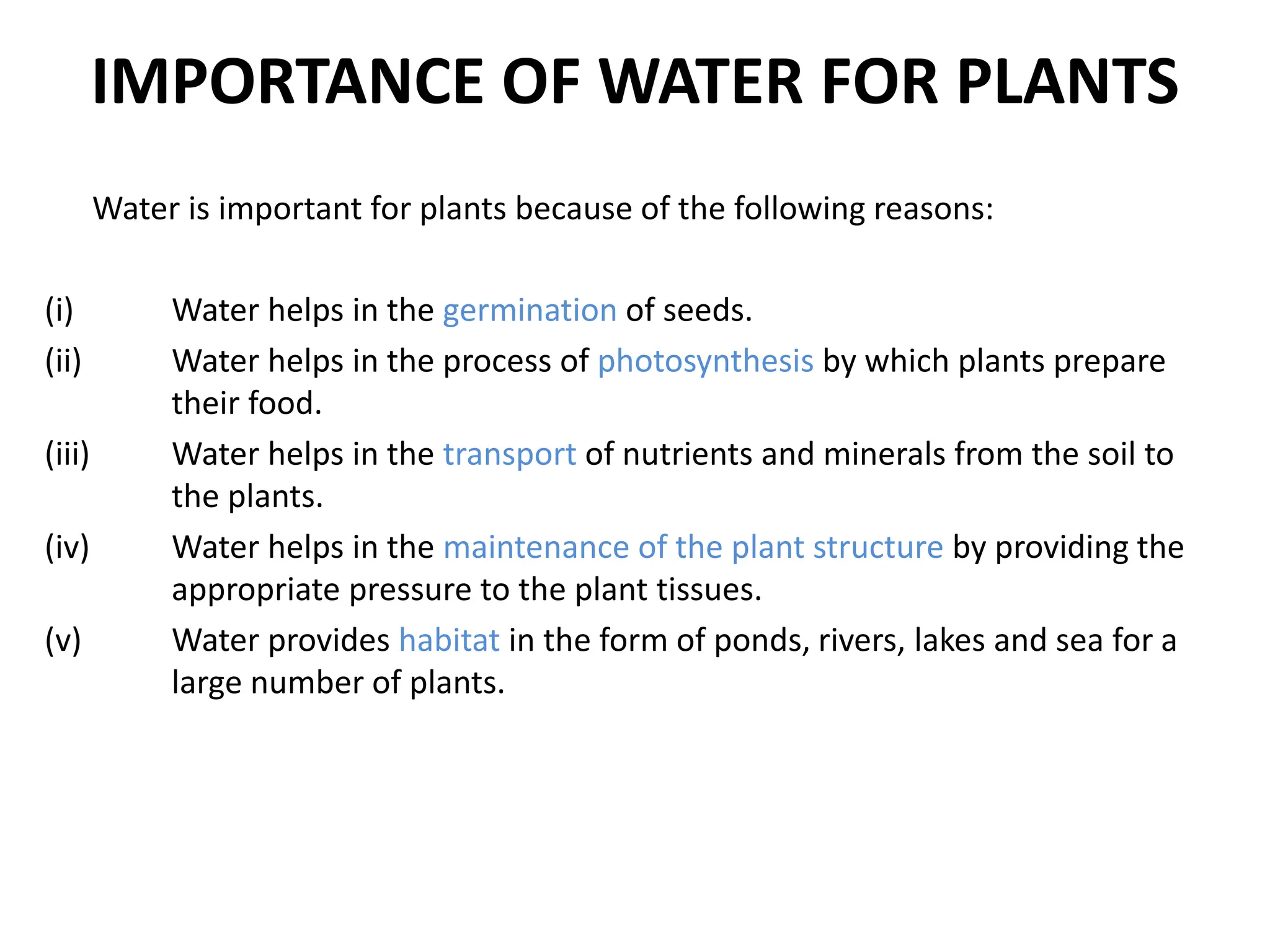 IMPORTANCE OF WATER FOR PLANTS

Water is important for plants because of the following reasons:

(i) Water helps in the germination of seeds.

(ii) Water helps in the process of photosynthesis by which plants prepare their food.

(iii) Water helps in the transport of nutrients and minerals from the soil to the plants.

(iv) Water helps in the maintenance of the plant structure by providing the appropriate pressure to the plant tissues.

(v) Water provides habitat in the form of ponds, rivers, lakes and sea for a large number of plants.